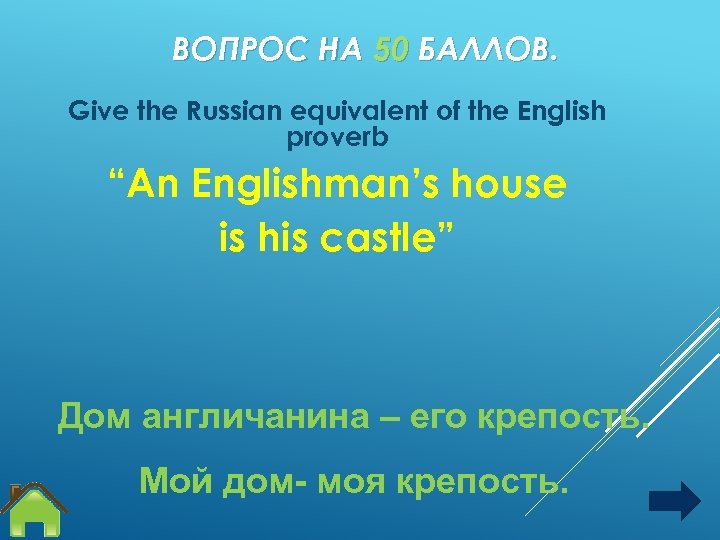 ВОПРОС НА 50 БАЛЛОВ.

Give the Russian equivalent of the English proverb

“An Englishman’s house is his castle”

Дом англичанина – его крепость.

Мой дом- моя крепость.